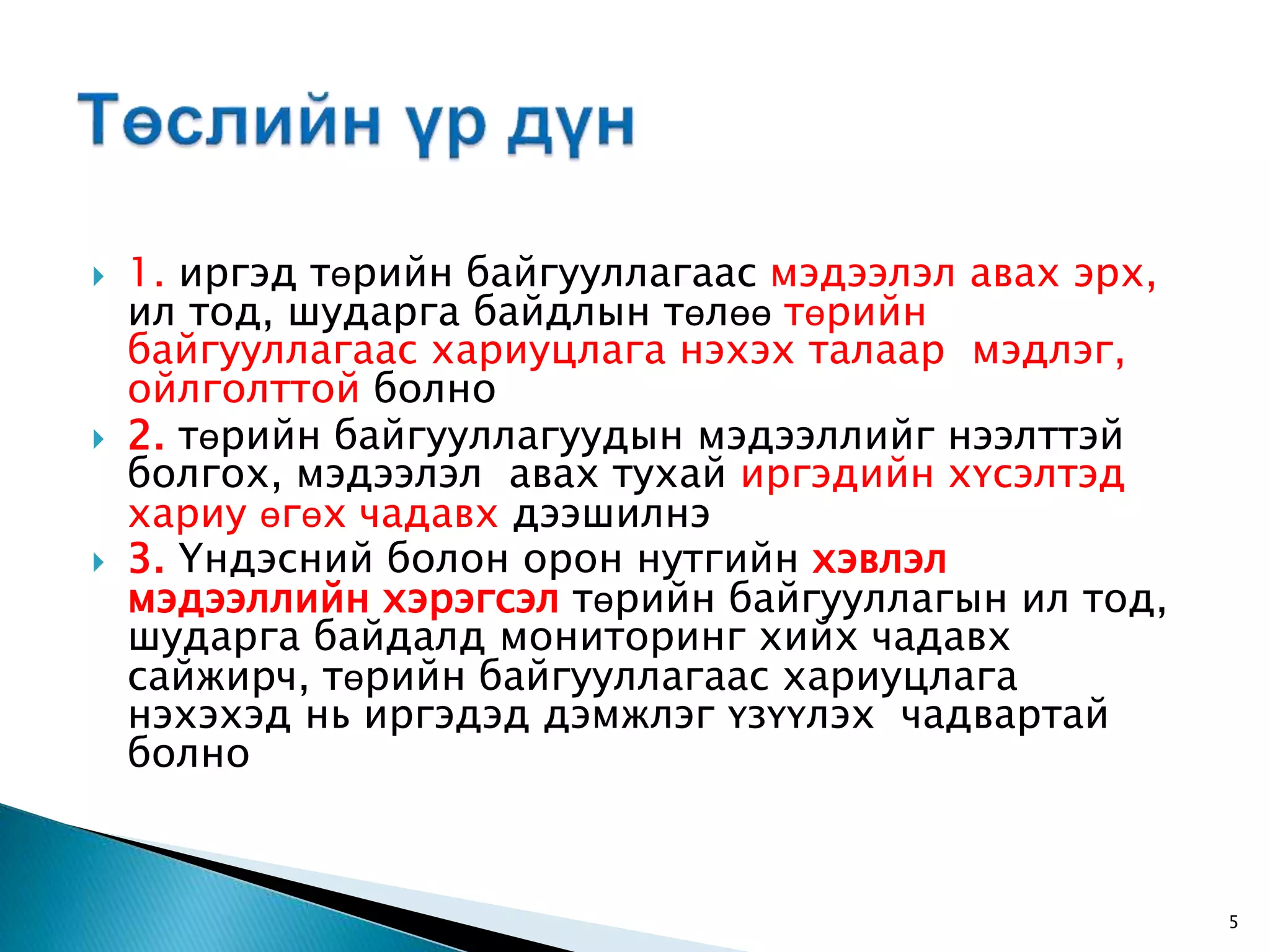 Төслийн үр дүн

1. иргэд төрийн байгууллагаас мэдээлэл авах эрх, ил тод, шударга байдлын төлөө төрийн байгууллагаас хариуцлага нэхэх талаар мэдлэг, ойлголттой болно

2. төрийн байгууллагуудын мэдээллийг нээлттэй болгох, мэдээлэл авах тухай иргэдийн хүсэлтэд хариу өгөх чадавх дээшилнэ

3. Үндэсний болон орон нутгийн хэвлэл мэдээллийн хэрэгсэл төрийн байгууллагын ил тод, шударга байдалд мониторинг хийх чадавх сайжирч, төрийн байгууллагаас хариуцлага нэхэхэд нь иргэдэд дэмжлэг үзүүлэх чадвартай болно

5